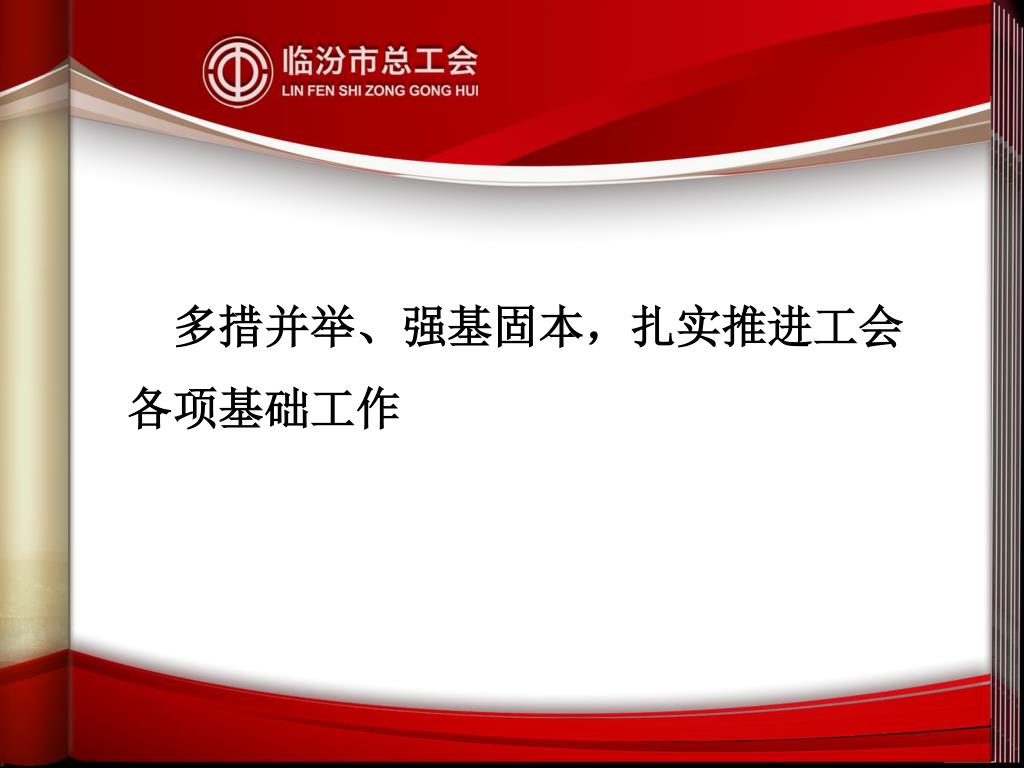 临汾市总工会
LIN FEN SHI ZONG GONG HUI

多措并举、强基固本，扎实推进工会各项基础工作